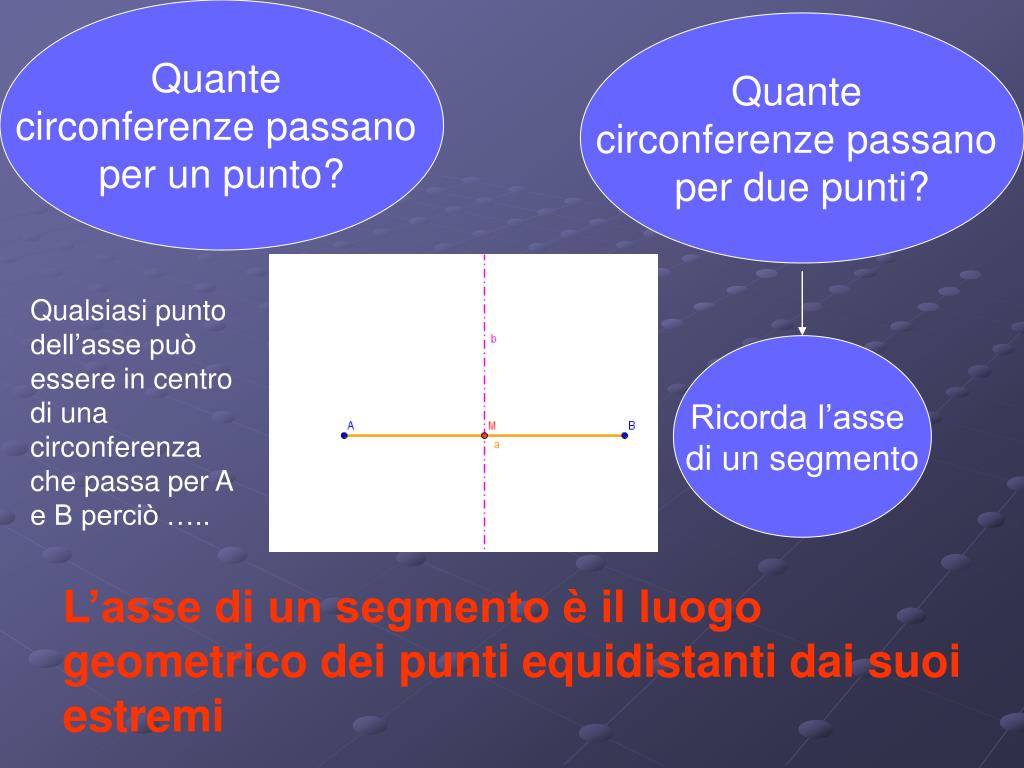 Quante circonferenze passano per un punto?

Quante circonferenze passano per due punti?

Qualsiasi punto dell’asse può essere in centro di una circonferenza che passa per A e B perciò …..

b

A

M

B

a

Ricorda l’asse di un segmento

L’asse di un segmento è il luogo geometrico dei punti equidistanti dai suoi estremi